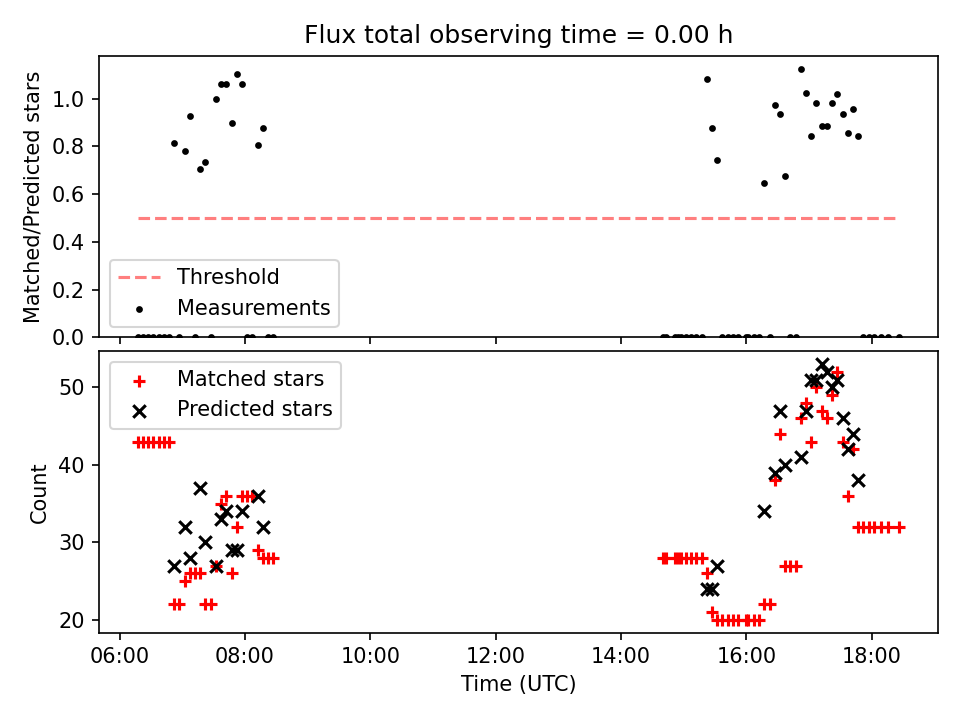 Flux total observing time = 0.00 h

Matched/Predicted stars

1.0
0.8
0.6
0.4
0.2
0.0

Threshold
Measurements

Matched stars
Predicted stars

Count

50
40
30
20

06:00
08:00
10:00
12:00
14:00
16:00
18:00

Time (UTC)